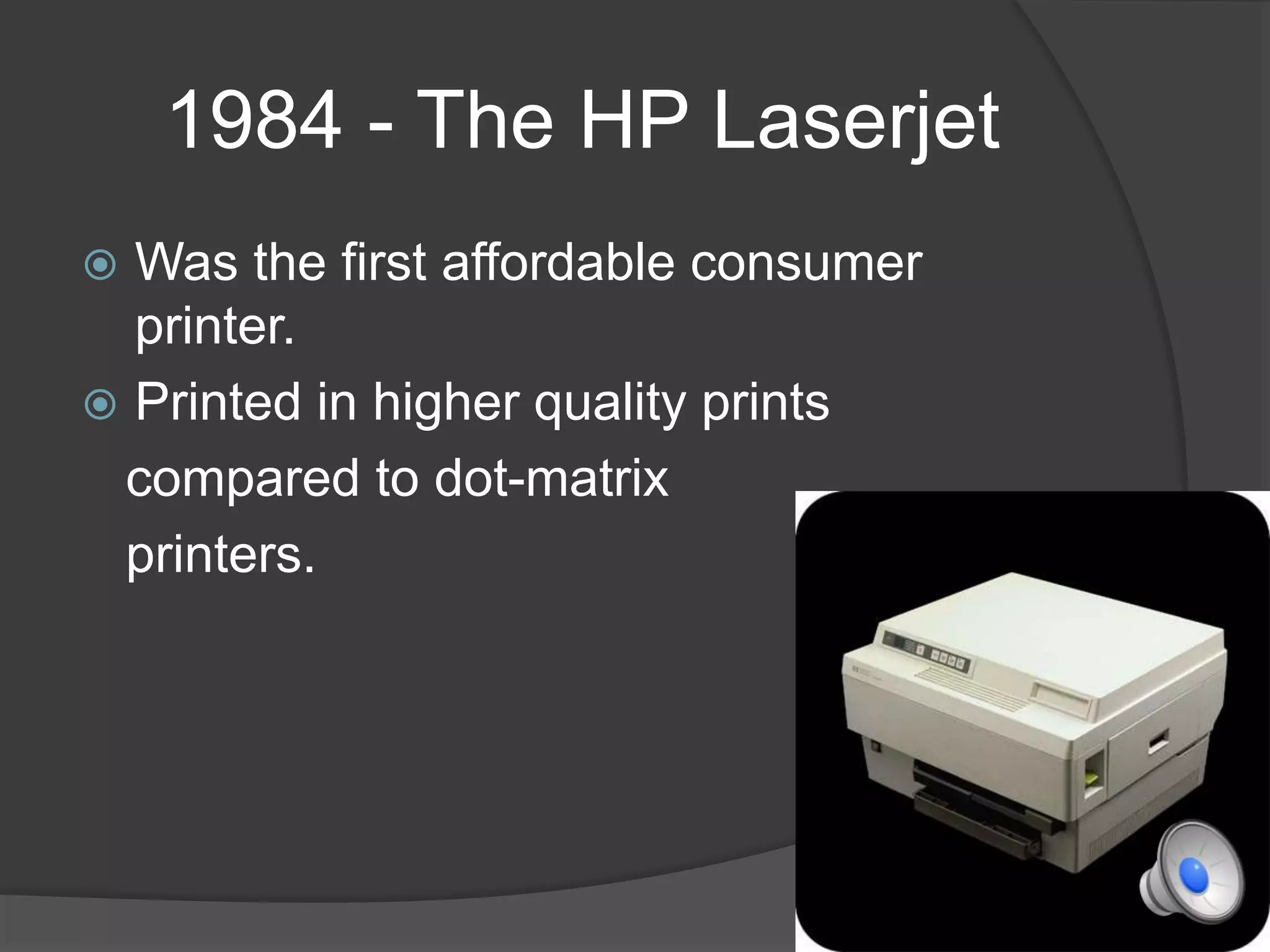 1984 - The HP Laserjet

Was the first affordable consumer printer.

Printed in higher quality prints compared to dot-matrix printers.